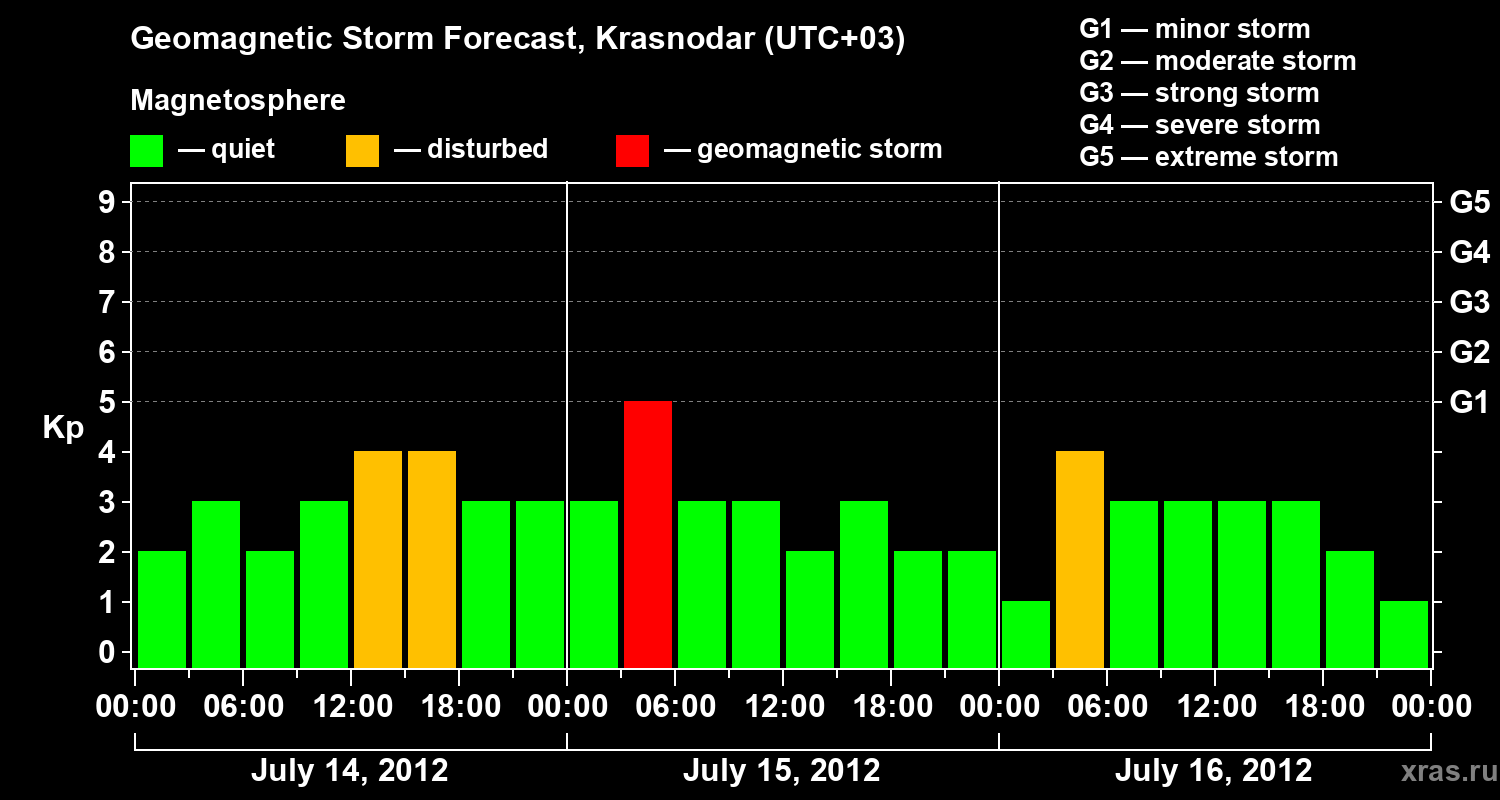 Geomagnetic Storm Forecast, Krasnodar (UTC+03)

Magnetosphere

— quiet — disturbed — geomagnetic storm

G1 — minor storm
G2 — moderate storm
G3 — strong storm
G4 — severe storm
G5 — extreme storm

Kp

9 8 7 6 5 4 3 2 1 0

G5 G4 G3 G2 G1

00:00 06:00 12:00 18:00 00:00 06:00 12:00 18:00 00:00 06:00 12:00 18:00 00:00

July 14, 2012 July 15, 2012 July 16, 2012

xras.ru